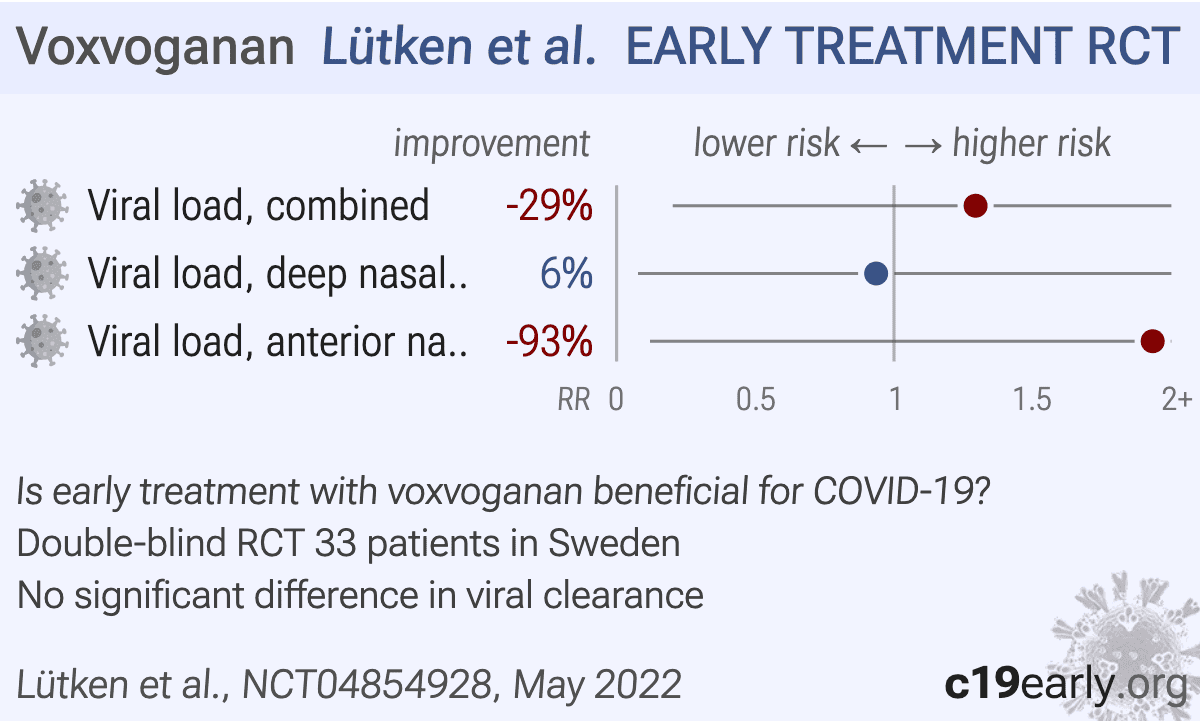 Voxvoganan Lütken et al. EARLY TREATMENT RCT

improvement

lower risk ← → higher risk

Viral load, combined -29%

Viral load, deep nasal.. 6%

Viral load, anterior na.. -93%

RR 0 0.5 1 1.5 2+

Is early treatment with voxvoganan beneficial for COVID-19?
Double-blind RCT 33 patients in Sweden
No significant difference in viral clearance

Lütken et al., NCT04854928, May 2022

c19early.org